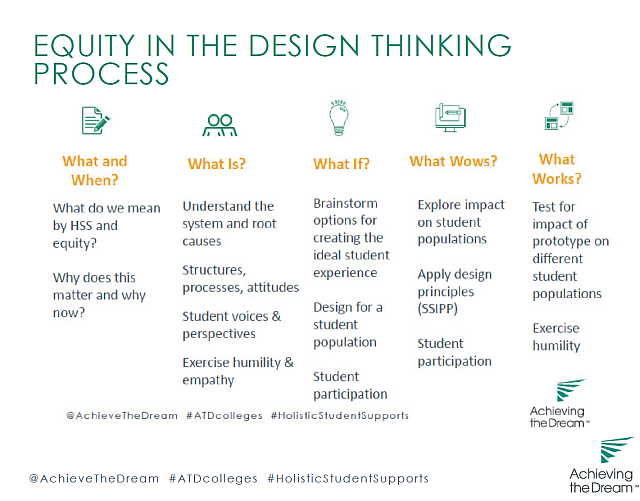 EQUITY IN THE DESIGN THINKING PROCESS

What and When?

What do we mean by HSS and equity?

Why does this matter and why now?

What Is?

Understand the system and root causes

Structures, processes, attitudes

Student voices & perspectives

Exercise humility & empathy

What If?

Brainstorm options for creating the ideal student experience

Design for a student population

Student participation

What Wows?

Explore impact on student populations

Apply design principles (SSIPP)

Student participation

What Works?

Test for impact of prototype on different student populations

Exercise humility

@AchieveTheDream #ATDcolleges #HolisticStudentSupports

Achieving the Dream™

@AchieveTheDream #ATDcolleges #HolisticStudentSupports

Achieving the Dream™